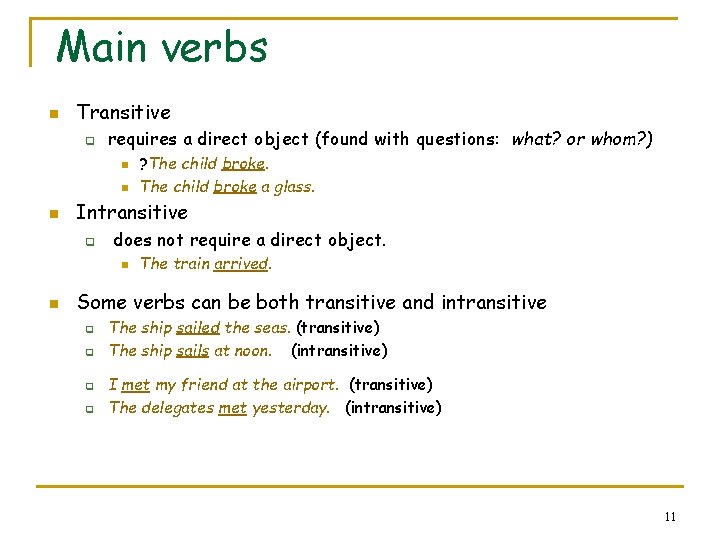 Main verbs

Transitive

requires a direct object (found with questions: what? or whom?)

?The child broke.

The child broke a glass.

Intransitive

does not require a direct object.

The train arrived.

Some verbs can be both transitive and intransitive

The ship sailed the seas. (transitive)

The ship sails at noon. (intransitive)

I met my friend at the airport. (transitive)

The delegates met yesterday. (intransitive)

11